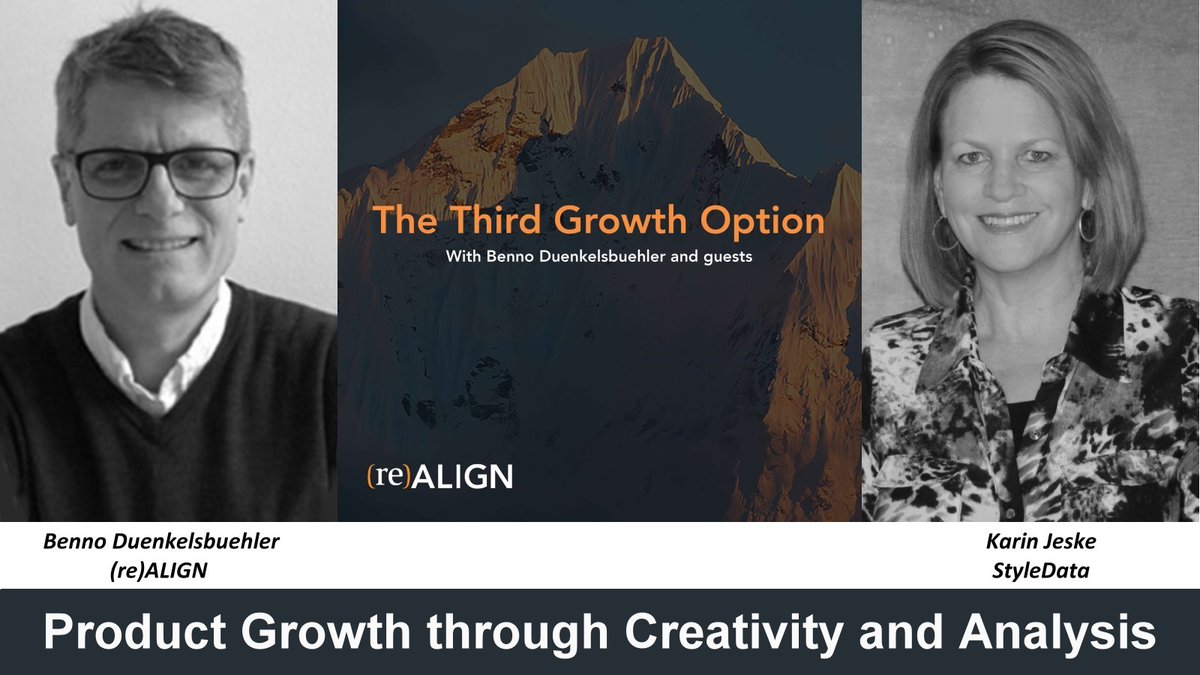 The Third Growth Option
With Benno Duenkelsbuehler and guests

(re)ALIGN

Benno Duenkelsbuehler
(re)ALIGN

Karin Jeske
StyleData

Product Growth through Creativity and Analysis